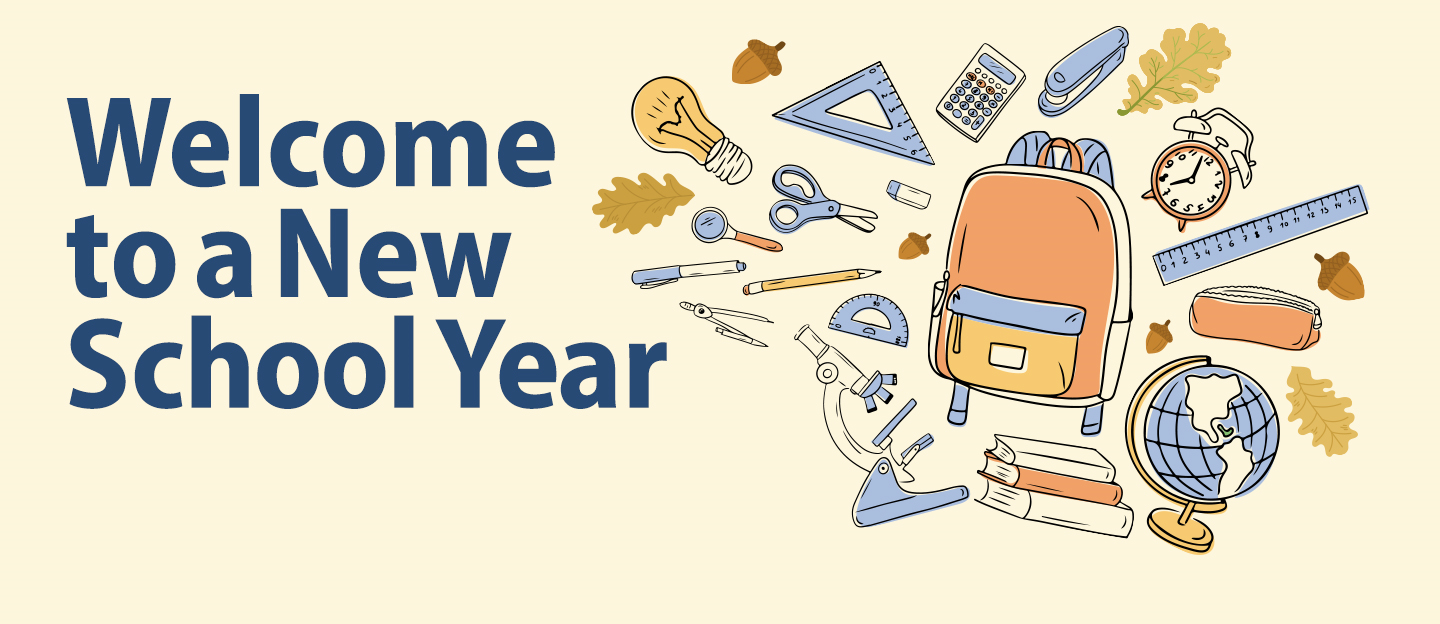 Welcome to a New School Year